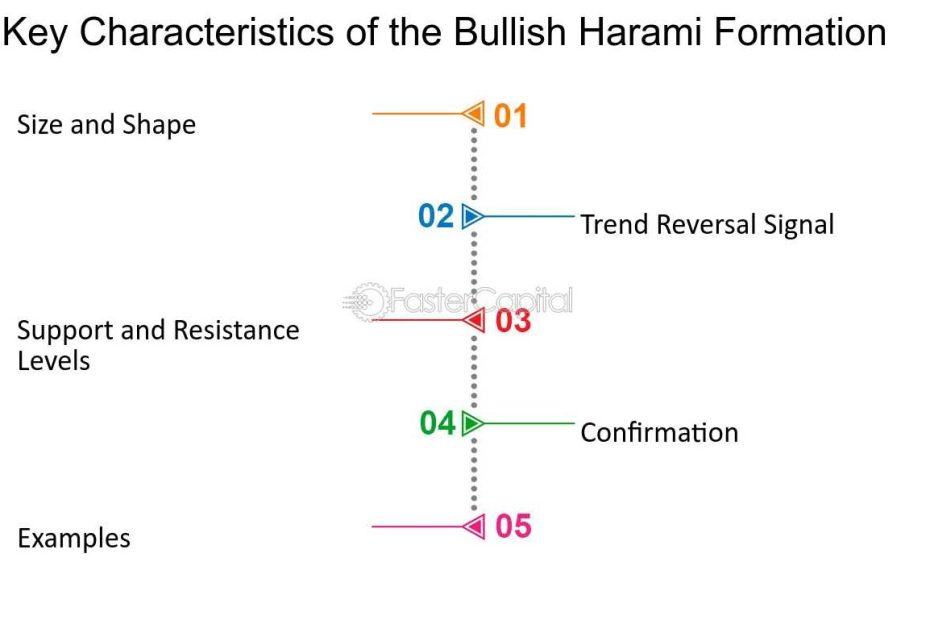 Key Characteristics of the Bullish Harami Formation

Size and Shape

01

02

Trend Reversal Signal

FasterCapital

Support and Resistance Levels

03

04

Confirmation

Examples

05